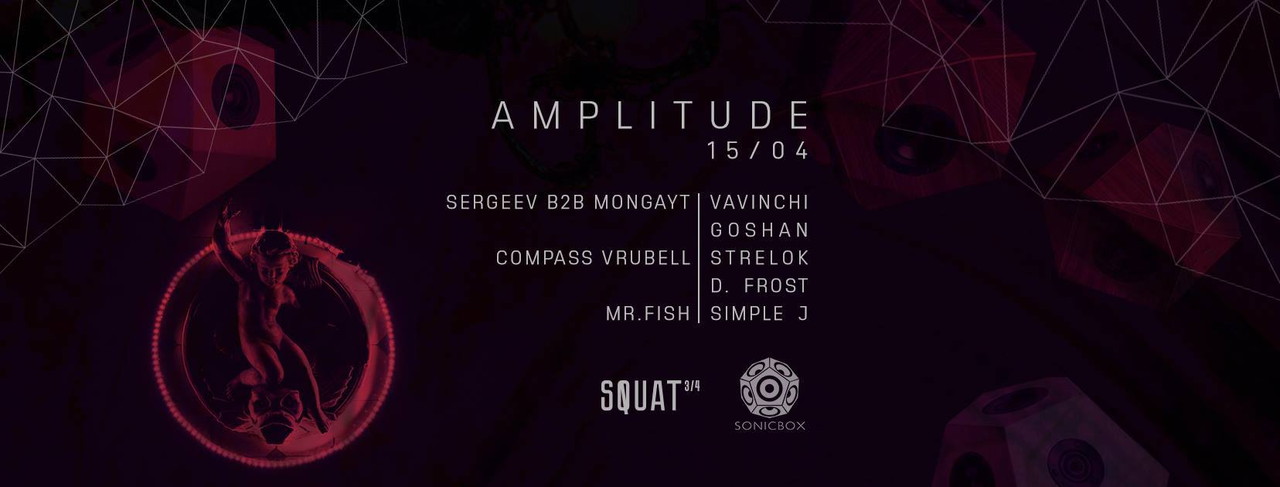 AMPLITUDE
15/04

SERGEEV B2B MONGAYT
COMPASS VRUBELL
MR.FISH

VAVINCHI
GOSHAN
STRELOK
D. FROST
SIMPLE J

SQUAT 3/4

SONICBOX